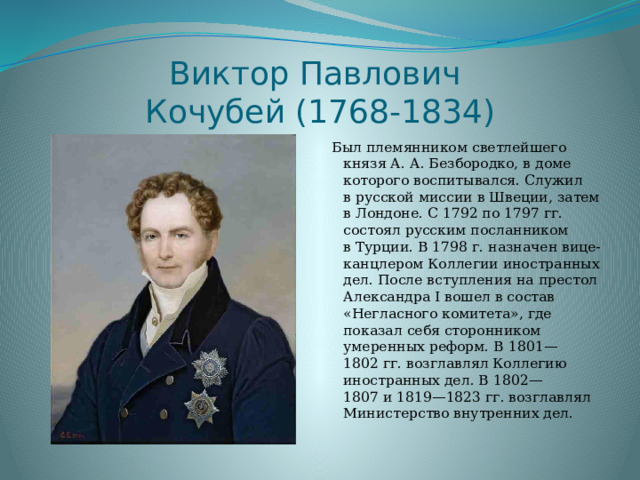 Виктор Павлович Кочубей (1768-1834)

Был племянником светлейшего князя А. А. Безбородко, в доме которого воспитывался. Служил в русской миссии в Швеции, затем в Лондоне. С 1792 по 1797 гг. состоял русским посланником в Турции. В 1798 г. назначен вице-канцлером Коллегии иностранных дел. После вступления на престол Александра I вошел в состав «Негласного комитета», где показал себя сторонником умеренных реформ. В 1801—1802 гг. возглавлял Коллегию иностранных дел. В 1802—1807 и 1819—1823 гг. возглавлял Министерство внутренних дел.